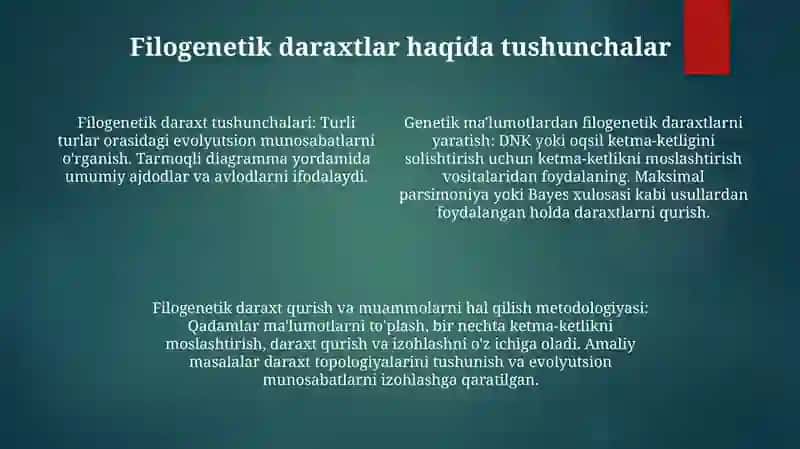 Filogenetik daraxtlar haqida tushunchalar

Filogenetik daraxt tushunchalari: Turli turlar orasidagi evolyutsion munosabatlarni o'rganish. Tarmoqli diagramma yordamida umumiy ajdodlar va avlodlarni ifodalaydi.

Genetik ma'lumotlardan filogenetik daraxtlarni yaratish: DNK yoki oqsil ketma-ketligini solishtirish uchun ketma-ketlikni moslashtirish vositalaridan foydalaning. Maksimal parsimoniya yoki Bayes xulosasi kabi usullardan foydalangan holda daraxtlarni qurish.

Filogenetik daraxt qurish va muammolarni hal qilish metodologiyasi: Qadamlar ma'lumotlarni to'plash, bir nechta ketma-ketlikni moslashtirish, daraxt qurish va izohlashni o'z ichiga oladi. Amaliy masalalar daraxt topologiyalarini tushunish va evolyutsion munosabatlarni izohlashga qaratilgan.